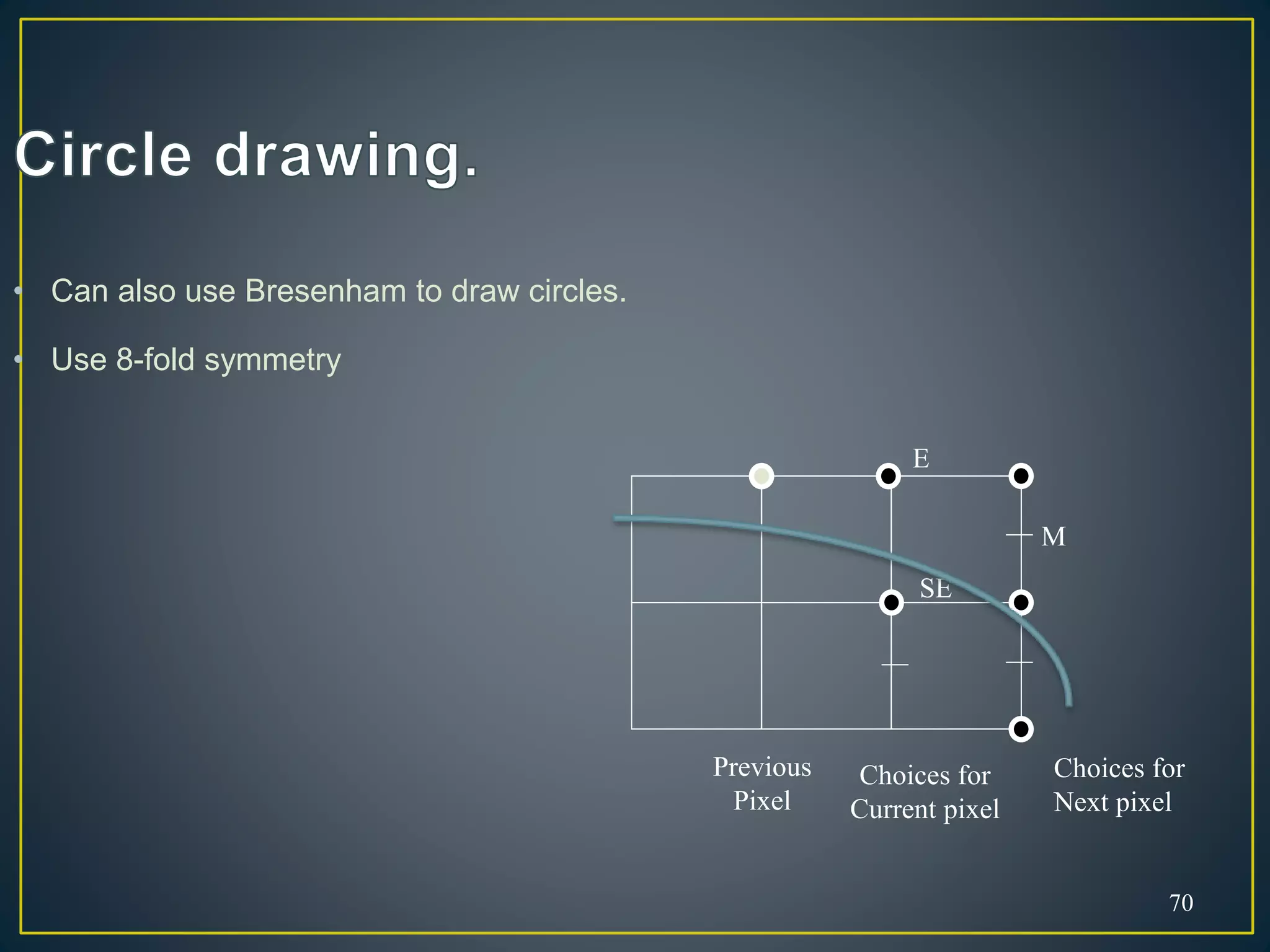 Circle drawing.

• Can also use Bresenham to draw circles.

• Use 8-fold symmetry

E

M

SE

Previous Pixel

Choices for Current pixel

Choices for Next pixel

70